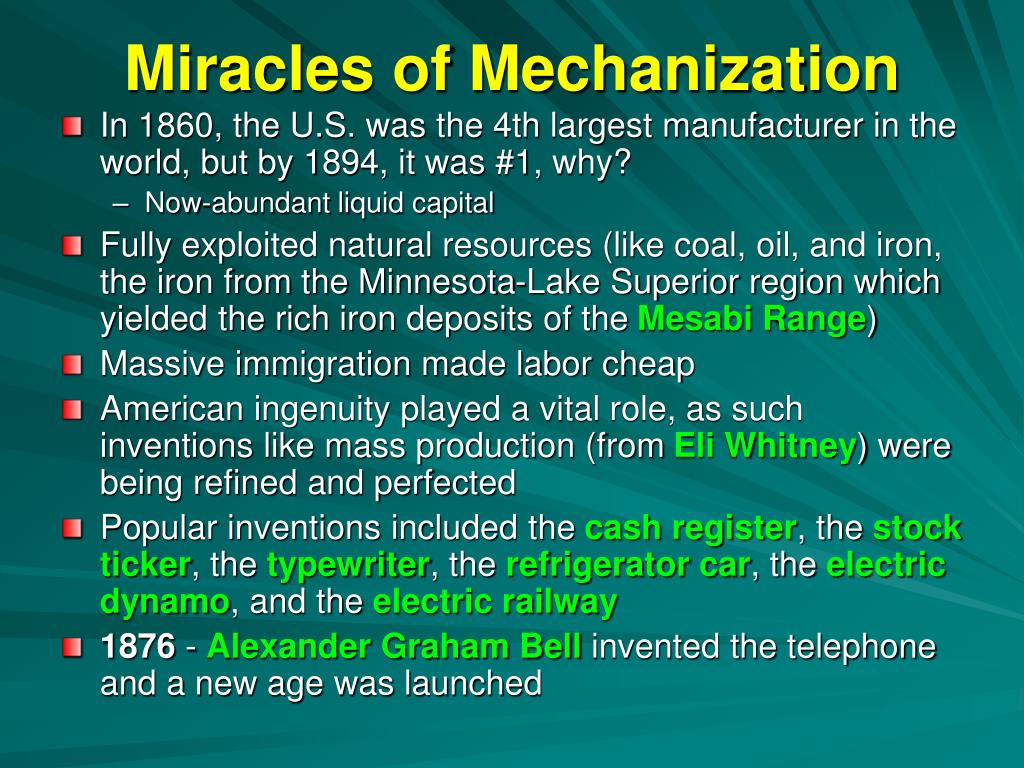 Miracles of Mechanization

In 1860, the U.S. was the 4th largest manufacturer in the world, but by 1894, it was #1, why?

– Now-abundant liquid capital

Fully exploited natural resources (like coal, oil, and iron, the iron from the Minnesota-Lake Superior region which yielded the rich iron deposits of the Mesabi Range)

Massive immigration made labor cheap

American ingenuity played a vital role, as such inventions like mass production (from Eli Whitney) were being refined and perfected

Popular inventions included the cash register, the stock ticker, the typewriter, the refrigerator car, the electric dynamo, and the electric railway

1876 - Alexander Graham Bell invented the telephone and a new age was launched